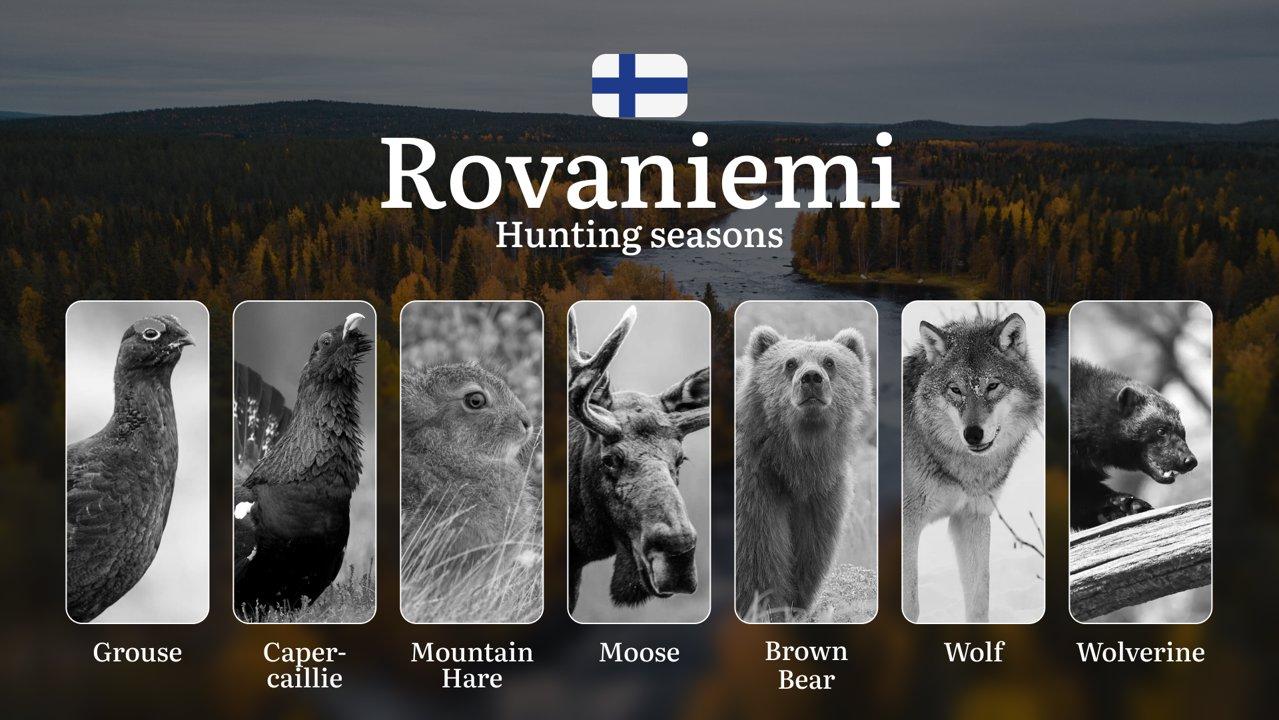 Rovaniemi
Hunting seasons

Grouse

Capercaillie

Mountain Hare

Moose

Brown Bear

Wolf

Wolverine